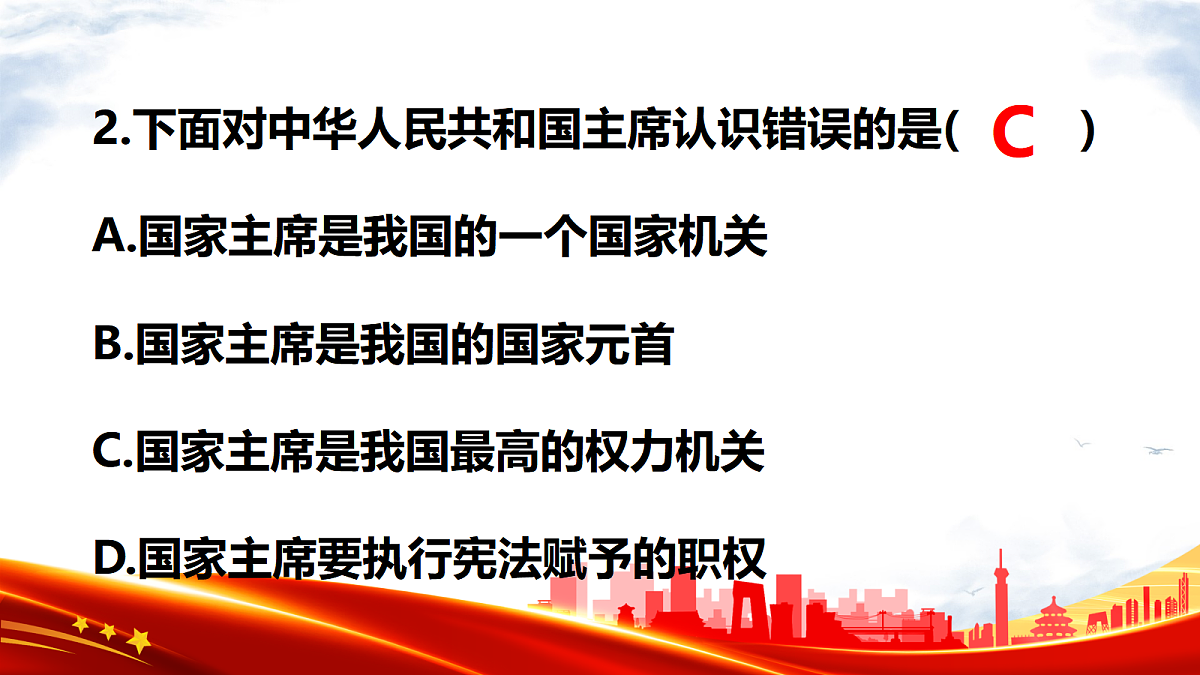 2.下面对中华人民共和国主席认识错误的是( C )

A.国家主席是我国的一个国家机关

B.国家主席是我国的国家元首

C.国家主席是我国最高的权力机关

D.国家主席要执行宪法赋予的职权